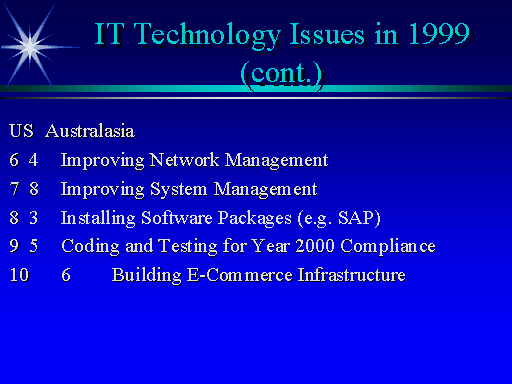 IT Technology Issues in 1999 (cont.)

US Australasia
6 4 Improving Network Management
7 8 Improving System Management
8 3 Installing Software Packages (e.g. SAP)
9 5 Coding and Testing for Year 2000 Compliance
10 6 Building E-Commerce Infrastructure